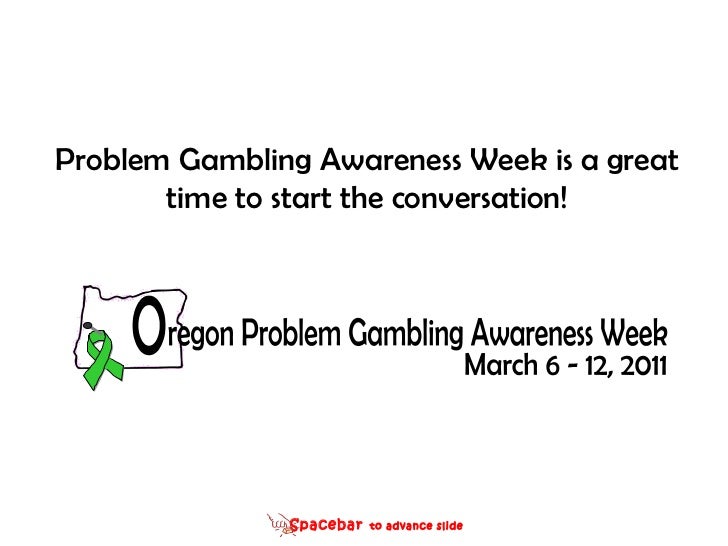 Problem Gambling Awareness Week is a great time to start the conversation!

Oregon Problem Gambling Awareness Week
March 6 - 12, 2011

Spacebar to advance slide